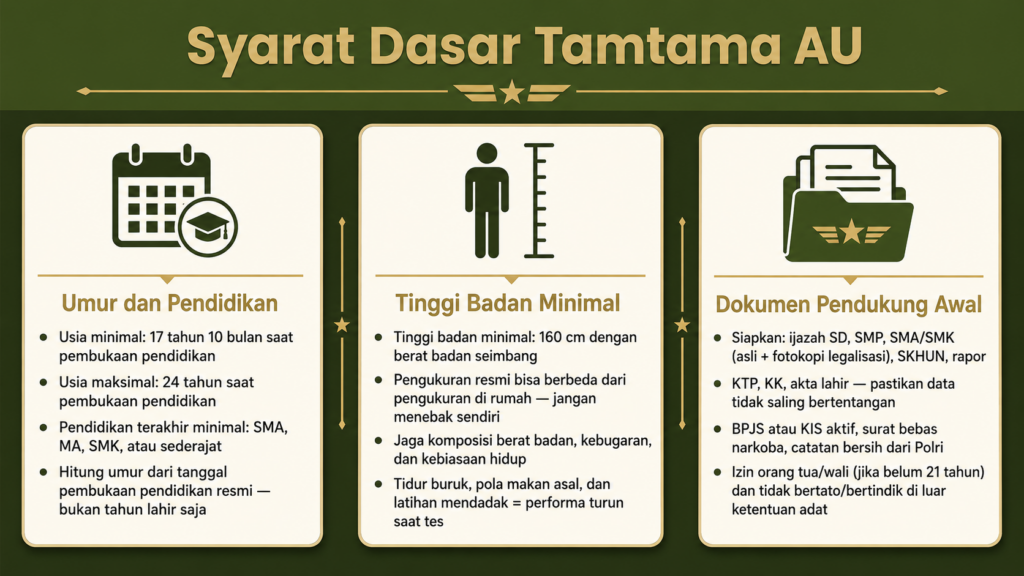 Syarat Dasar Tamtama AU

Umur dan Pendidikan

- Usia minimal: 17 tahun 10 bulan saat pembukaan pendidikan
- Usia maksimal: 24 tahun saat pembukaan pendidikan
- Pendidikan terakhir minimal: SMA, MA, SMK, atau sederajat
- Hitung umur dari tanggal pembukaan pendidikan resmi — bukan tahun lahir saja

Tinggi Badan Minimal

- Tinggi badan minimal: 160 cm dengan berat badan seimbang
- Pengukuran resmi bisa berbeda dari pengukuran di rumah — jangan menebak sendiri
- Jaga komposisi berat badan, kebugaran, dan kebiasaan hidup
- Tidur buruk, pola makan asal, dan latihan mendadak = performa turun saat tes

Dokumen Pendukung Awal

- Siapkan: ijazah SD, SMP, SMA/SMK (asli + fotokopi legalisasi), SKHUN, rapor
- KTP, KK, akta lahir — pastikan data tidak saling bertentangan
- BPJS atau KIS aktif, surat bebas narkoba, catatan bersih dari Polri
- Izin orang tua/wali (jika belum 21 tahun) dan tidak bertato/bertindik di luar ketentuan adat